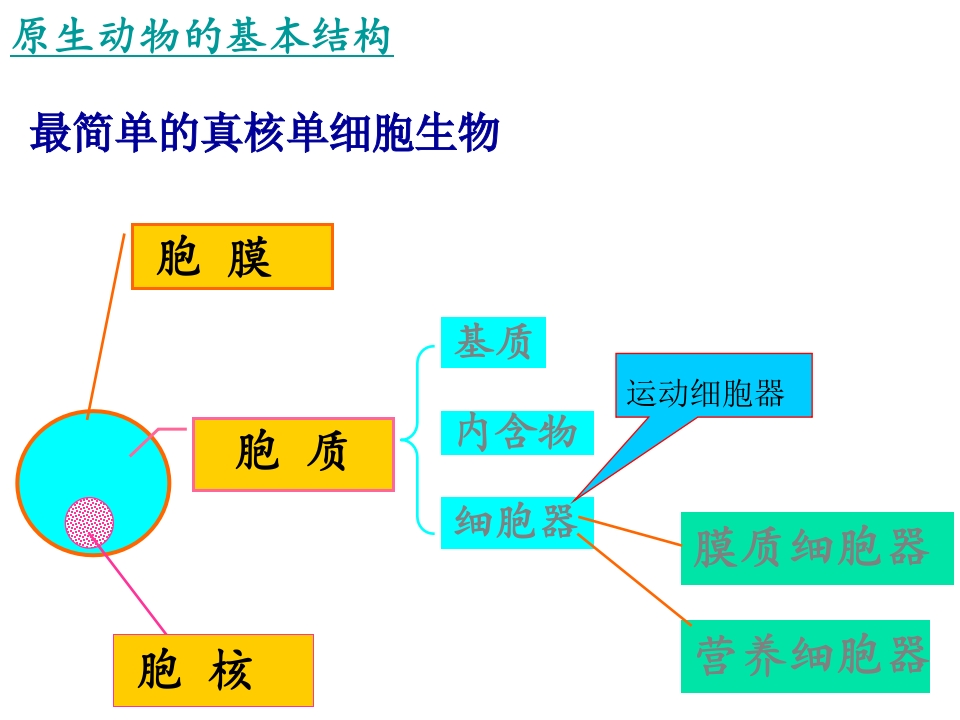 原生动物的基本结构

最简单的真核单细胞生物

胞 膜

胞 质

胞 核

基质

内含物

细胞器

运动细胞器

膜质细胞器

营养细胞器